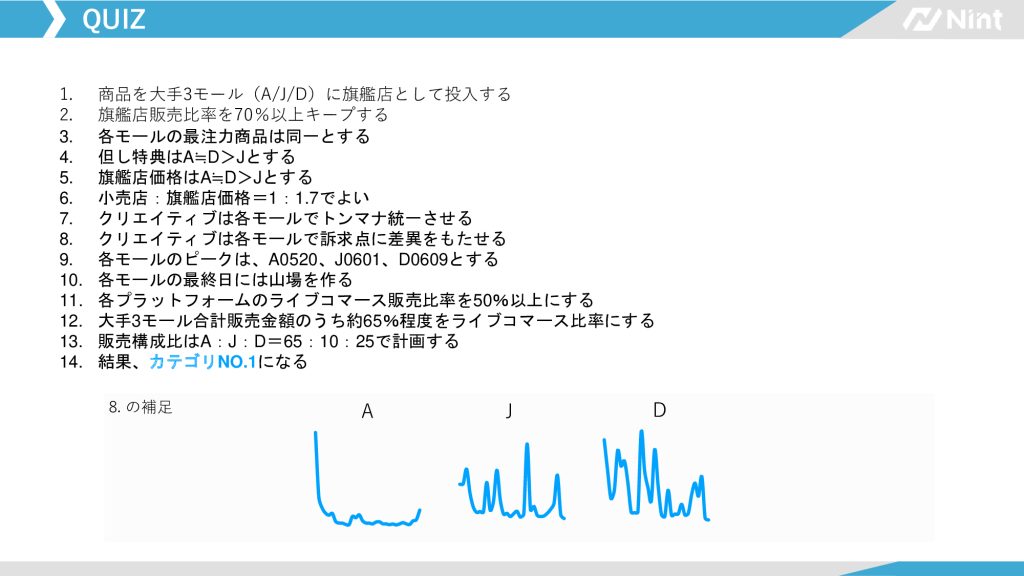 QUIZ

Nint

1. 商品を大手3モール（A/J/D）に旗艦店として投入する
2. 旗艦店販売比率を70％以上キープする
3. 各モールの最注力商品は同一とする
4. 但し特典はA≒D＞Jとする
5. 旗艦店価格はA≒D＞Jとする
6. 小売店：旗艦店価格＝1：1.7でよい
7. クリエイティブは各モールでトンマナ統一させる
8. クリエイティブは各モールで訴求点に差異をもたせる
9. 各モールのピークは、A0520、J0601、D0609とする
10. 各モールの最終日には山場を作る
11. 各プラットフォームのライブコマース販売比率を50%以上にする
12. 大手3モール合計販売金額のうち約65%程度をライブコマース比率にする
13. 販売構成比はA：J：D＝65：10：25で計画する
14. 結果、カテゴリNO.1になる

8. の補足

A

J

D